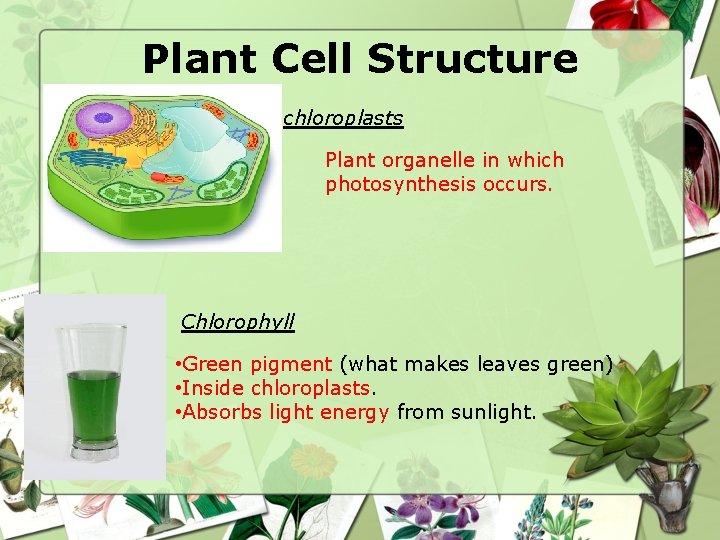 Plant Cell Structure

chloroplasts

Plant organelle in which photosynthesis occurs.

Chlorophyll

•Green pigment (what makes leaves green)
•Inside chloroplasts.
•Absorbs light energy from sunlight.